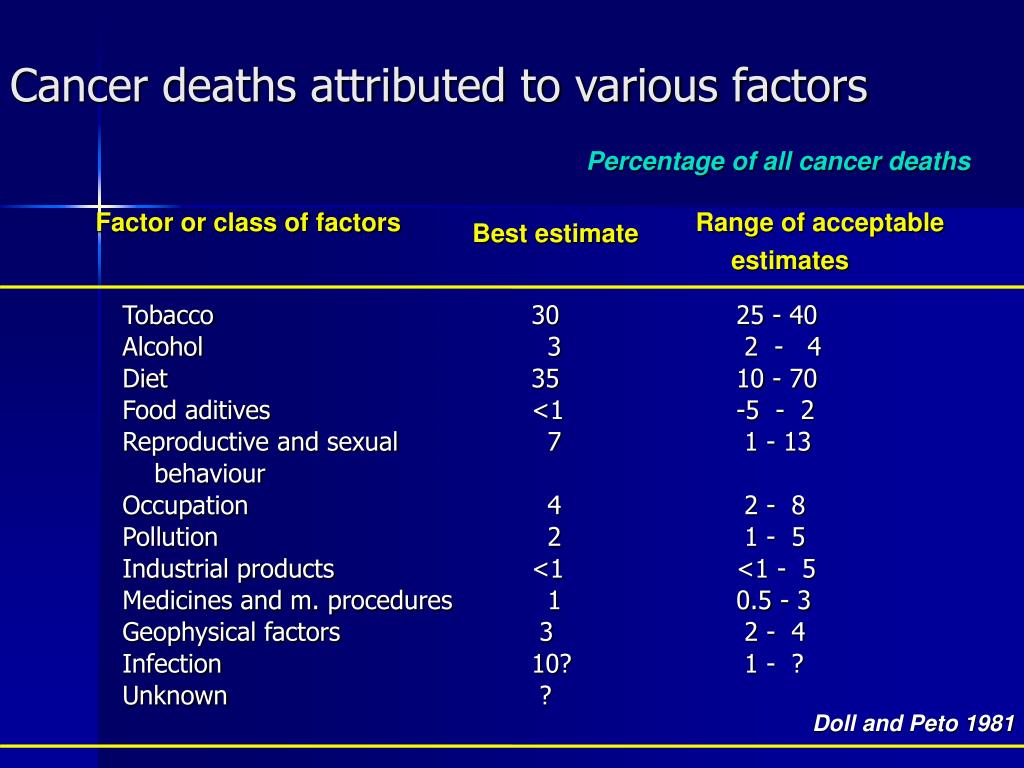 Cancer deaths attributed to various factors

Percentage of all cancer deaths

| Factor or class of factors | Best estimate | Range of acceptable estimates |
|---|---|---|
| Tobacco | 30 | 25 - 40 |
| Alcohol | 3 | 2 - 4 |
| Diet | 35 | 10 - 70 |
| Food aditives | <1 | -5 - 2 |
| Reproductive and sexual behaviour | 7 | 1 - 13 |
| Occupation | 4 | 2 - 8 |
| Pollution | 2 | 1 - 5 |
| Industrial products | <1 | <1 - 5 |
| Medicines and m. procedures | 1 | 0.5 - 3 |
| Geophysical factors | 3 | 2 - 4 |
| Infection | 10? | 1 - ? |
| Unknown | ? | |

Doll and Peto 1981